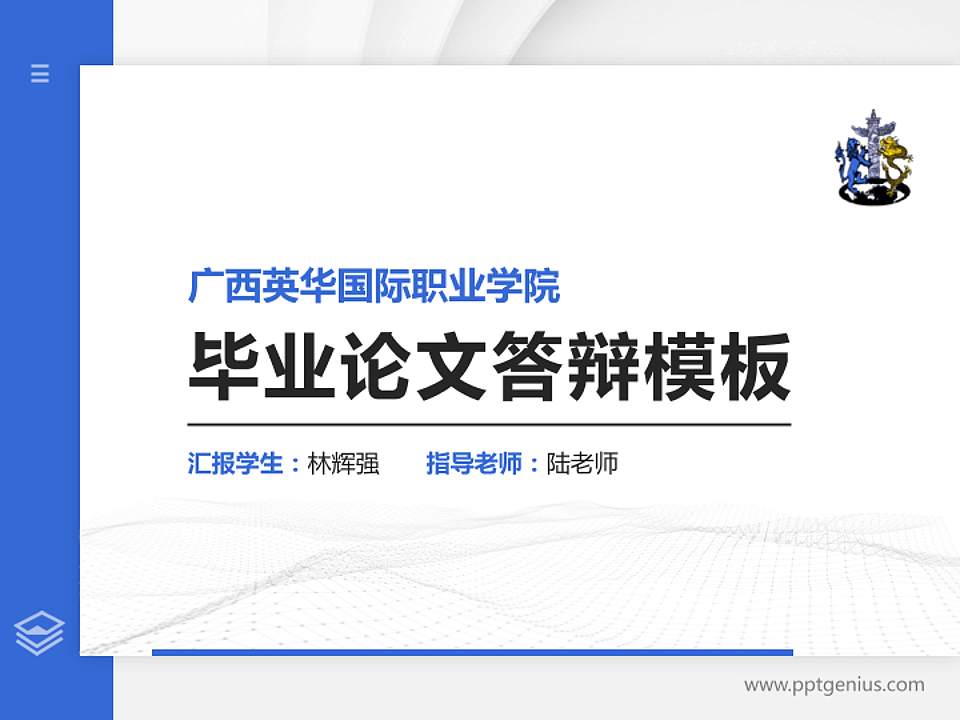 广西英华国际职业学院

毕业论文答辩模板

汇报学生：林辉强　　指导老师：陆老师

www.pptgenius.com